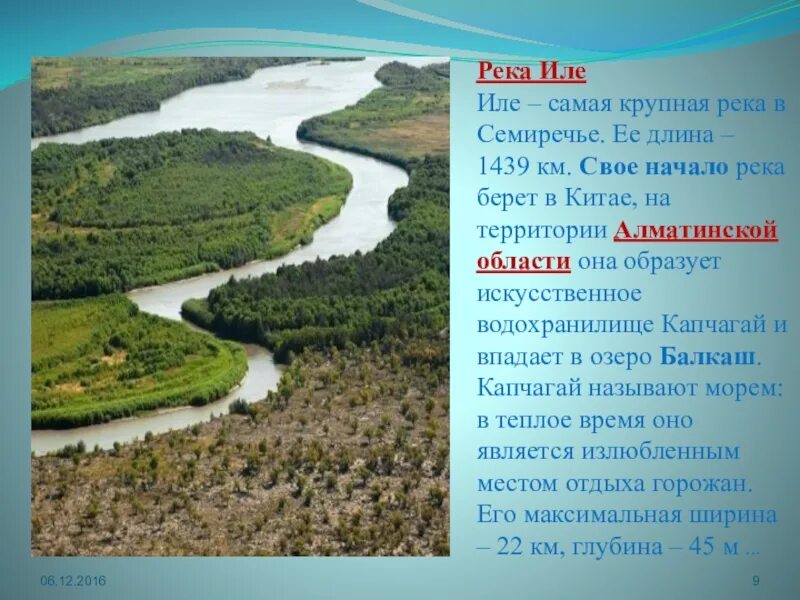 Река Иле

Иле – самая крупная река в Семиречье. Ее длина – 1439 км. Свое начало река берет в Китае, на территории Алматинской области она образует искусственное водохранилище Капчагай и впадает в озеро Балкаш. Капчагай называют морем: в теплое время оно является излюбленным местом отдыха горожан. Его максимальная ширина – 22 км, глубина – 45 м …

06.12.2016

9